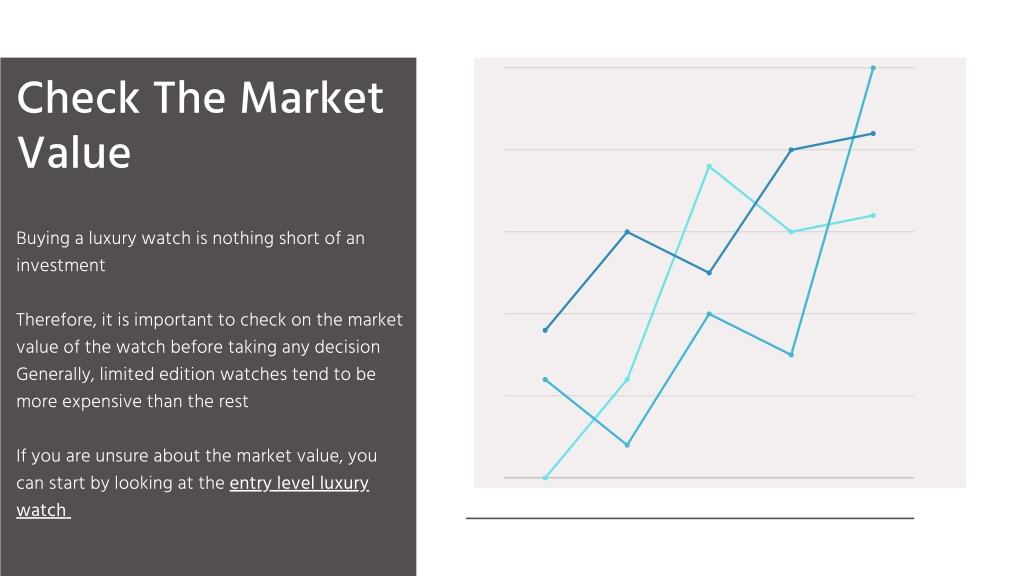 Check The Market Value

Buying a luxury watch is nothing short of an investment

Therefore, it is important to check on the market value of the watch before taking any decision Generally, limited edition watches tend to be more expensive than the rest

If you are unsure about the market value, you can start by looking at the entry level luxury watch